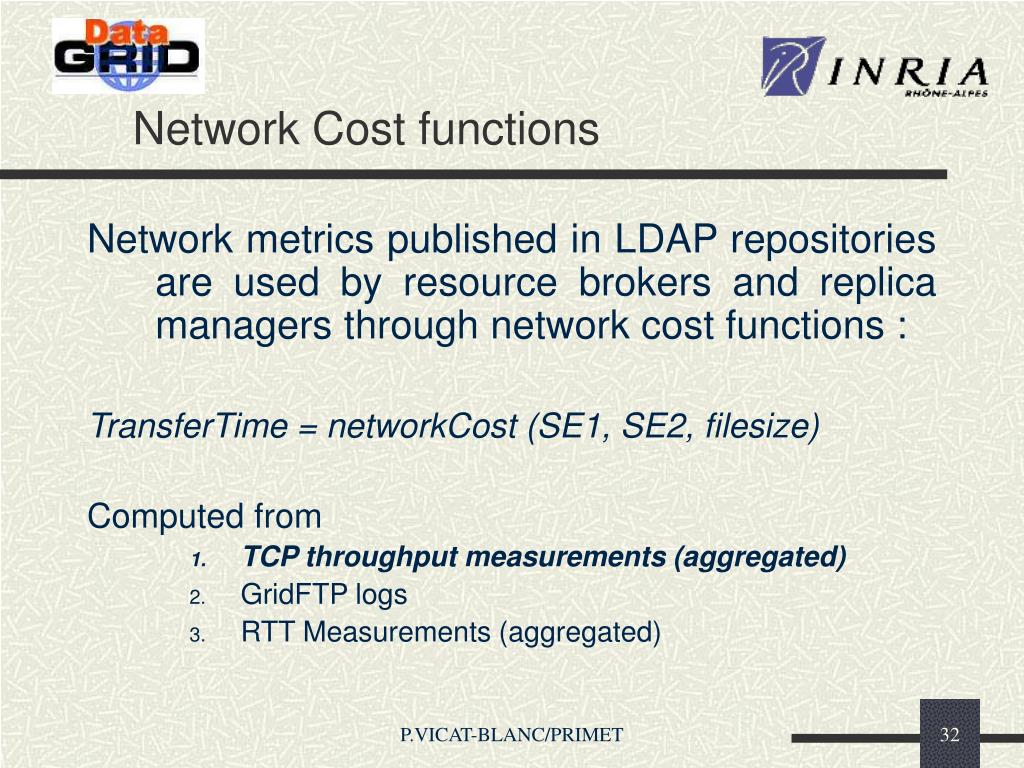 Data GRID

INRIA RHÔNE-ALPES

Network Cost functions

Network metrics published in LDAP repositories are used by resource brokers and replica managers through network cost functions :

TransferTime = networkCost (SE1, SE2, filesize)

Computed from
1. TCP throughput measurements (aggregated)
2. GridFTP logs
3. RTT Measurements (aggregated)

P.VICAT-BLANC/PRIMET

32